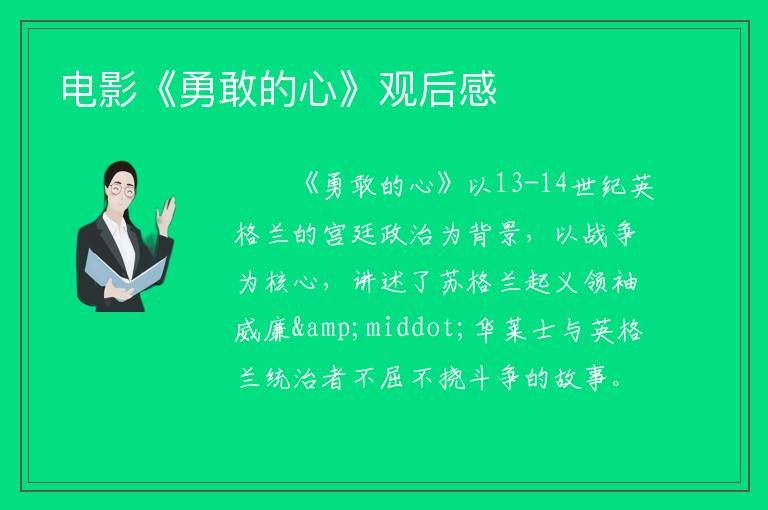 电影《勇敢的心》观后感

《勇敢的心》以13-14世纪英格兰的宫廷政治为背景，以战争为核心，讲述了苏格兰起义领袖威廉&amp;middot;华莱士与英格兰统治者不屈不挠斗争的故事。